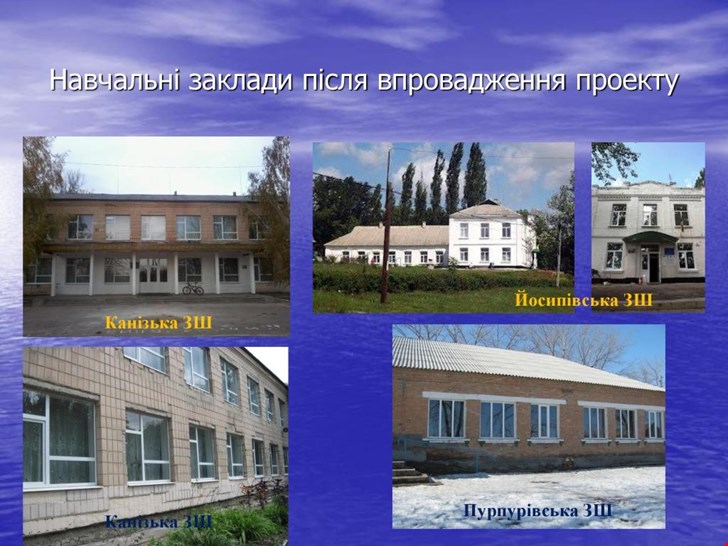 Навчальні заклади після впровадження проекту

Канізька ЗШ

Йосипівська ЗШ

Канізька ЗШ

Пурпурівська ЗШ